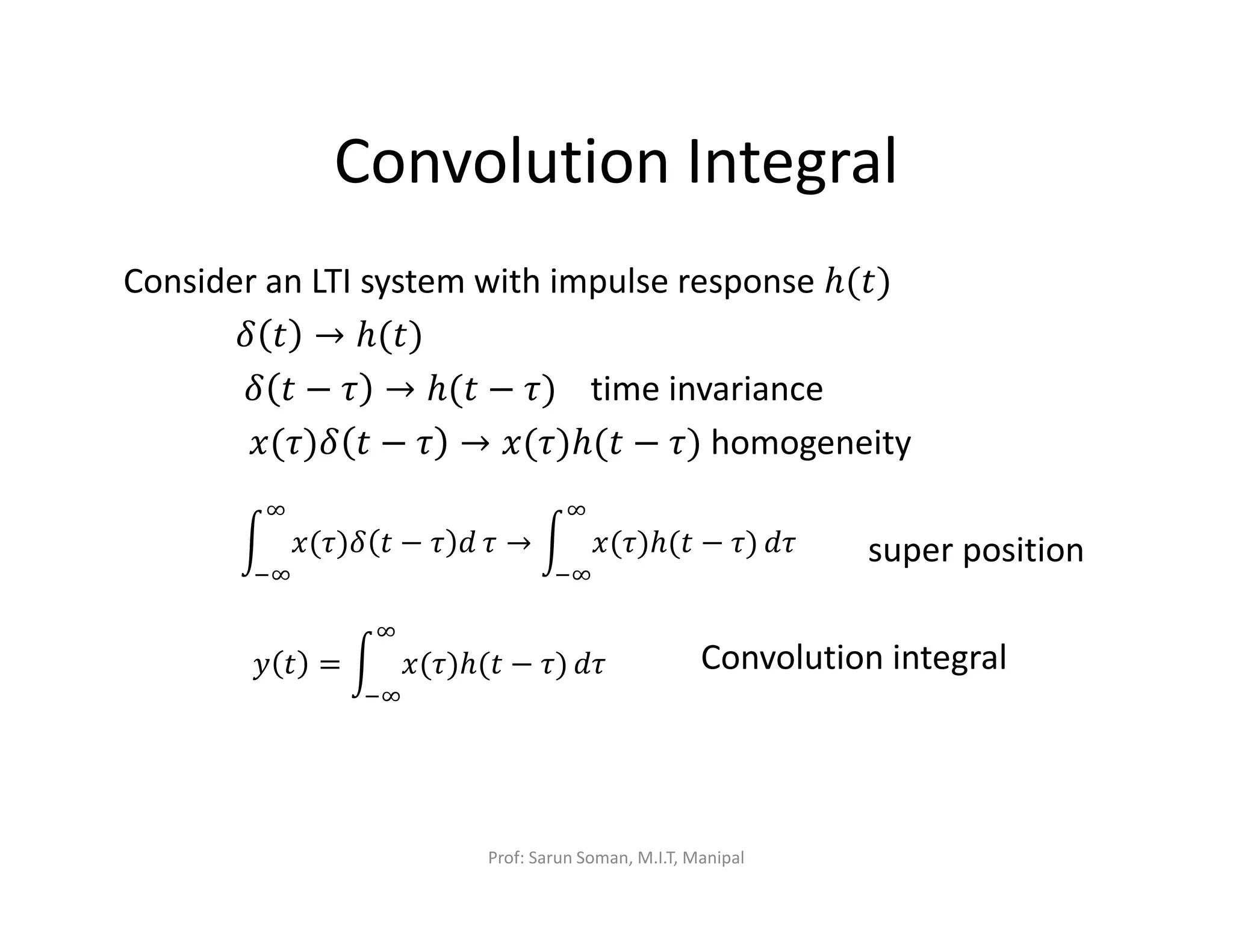 Convolution Integral

Consider an LTI system with impulse response $h(t)$

$\delta(t) \rightarrow h(t)$

$\delta(t-\tau) \rightarrow h(t-\tau)$ time invariance

$x(\tau)\delta(t-\tau) \rightarrow x(\tau)h(t-\tau)$ homogeneity

$\int_{-\infty}^{\infty} x(\tau)\delta(t-\tau)d\,\tau \rightarrow \int_{-\infty}^{\infty} x(\tau)h(t-\tau)\,d\tau$ super position

$y(t) = \int_{-\infty}^{\infty} x(\tau)h(t-\tau)\,d\tau$ Convolution integral

Prof: Sarun Soman, M.I.T, Manipal